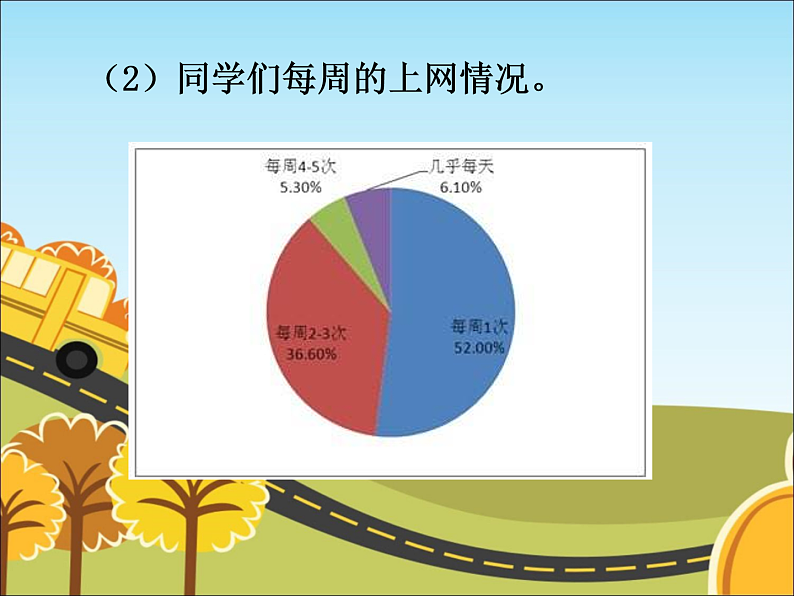 （2）同学们每周的上网情况。

每周4-5次
5.30%

几乎每天
6.10%

每周2-3次
36.60%

每周1次
52.00%